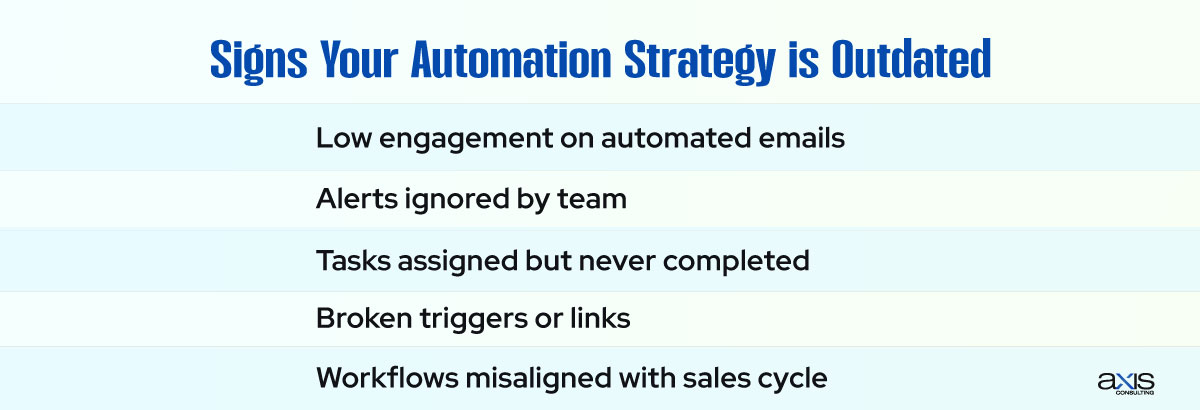 Signs Your Automation Strategy is Outdated

Low engagement on automated emails

Alerts ignored by team

Tasks assigned but never completed

Broken triggers or links

Workflows misaligned with sales cycle

axis CONSULTING